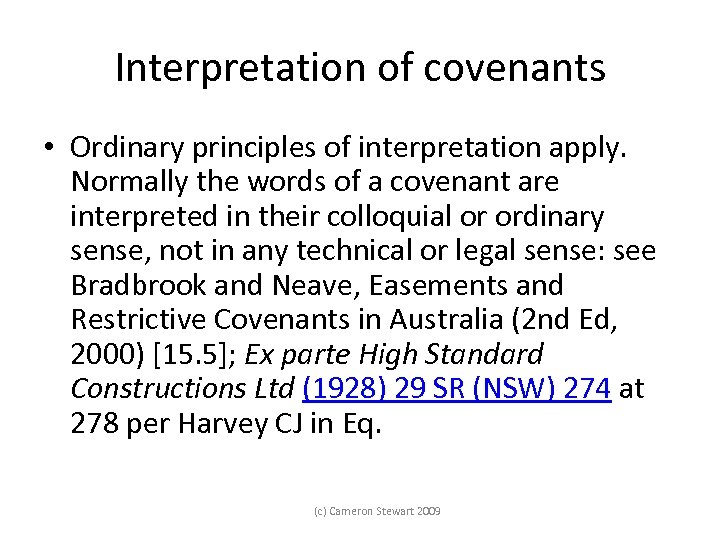 Interpretation of covenants

• Ordinary principles of interpretation apply. Normally the words of a covenant are interpreted in their colloquial or ordinary sense, not in any technical or legal sense: see Bradbrook and Neave, Easements and Restrictive Covenants in Australia (2nd Ed, 2000) [15.5]; Ex parte High Standard Constructions Ltd (1928) 29 SR (NSW) 274 at 278 per Harvey CJ in Eq.

(c) Cameron Stewart 2009